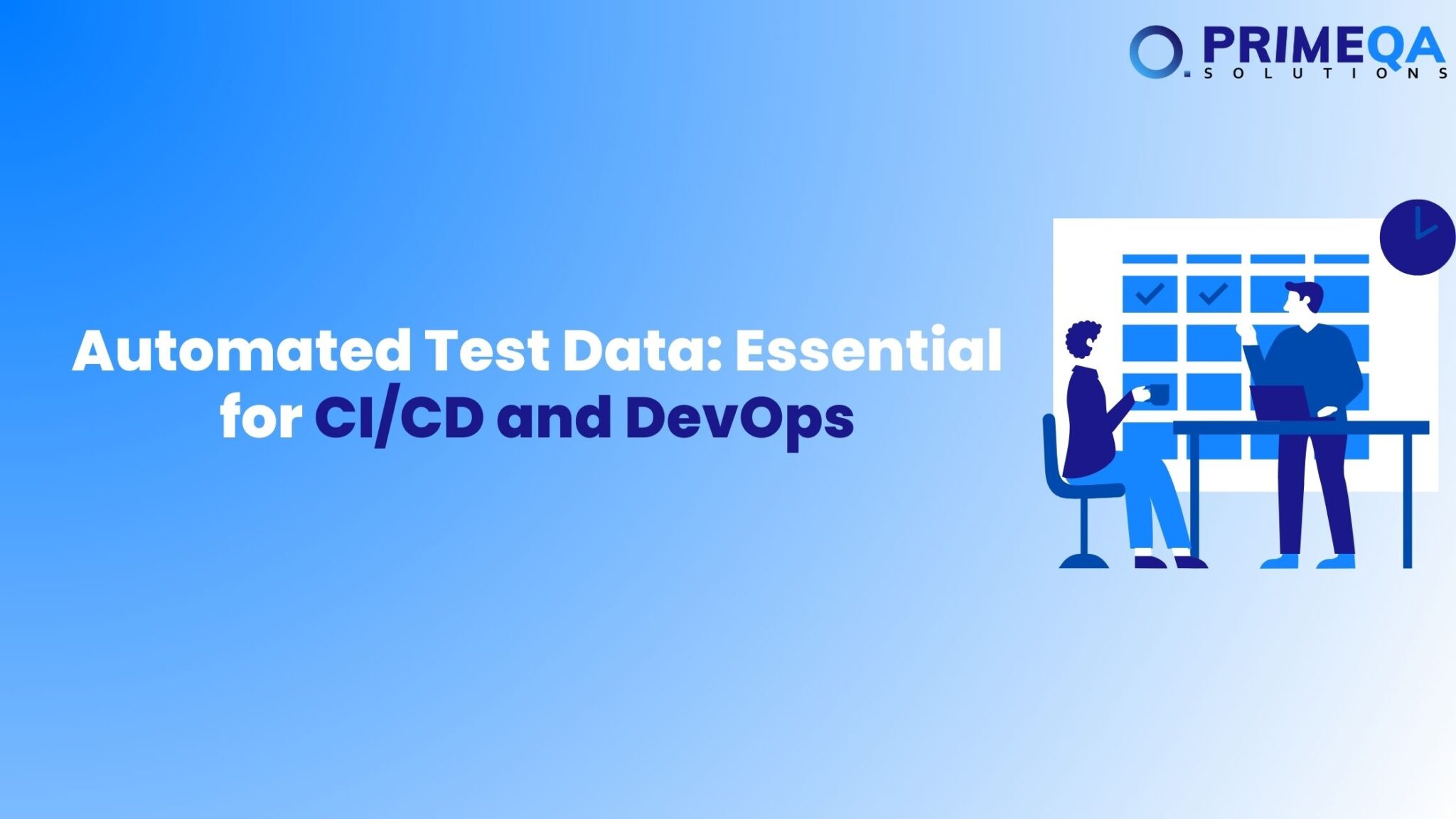 PRIMEQA
SOLUTIONS

Automated Test Data: Essential for CI/CD and DevOps